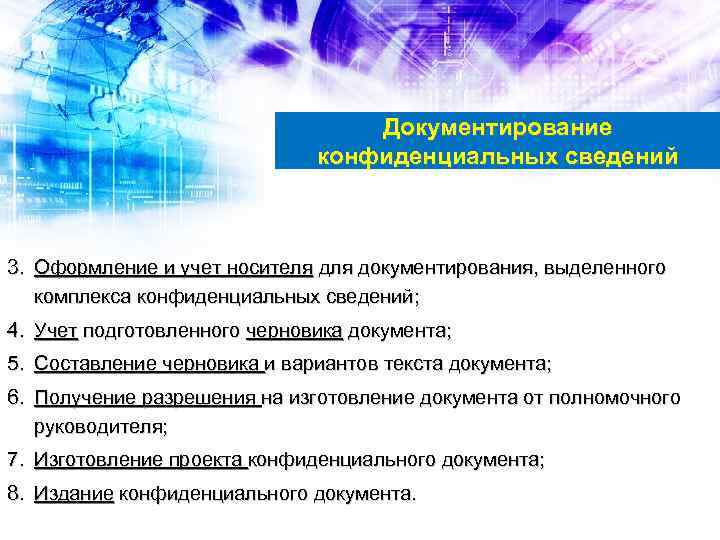 Документирование конфиденциальных сведений

3. Оформление и учет носителя для документирования, выделенного комплекса конфиденциальных сведений;

4. Учет подготовленного черновика документа;

5. Составление черновика и вариантов текста документа;

6. Получение разрешения на изготовление документа от полномочного руководителя;

7. Изготовление проекта конфиденциального документа;

8. Издание конфиденциального документа.